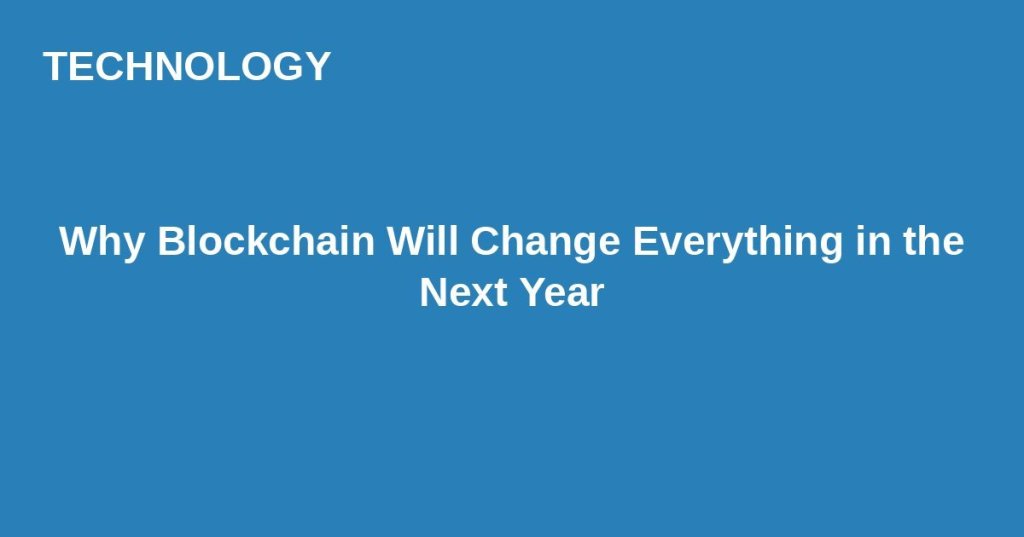 TECHNOLOGY

Why Blockchain Will Change Everything in the Next Year